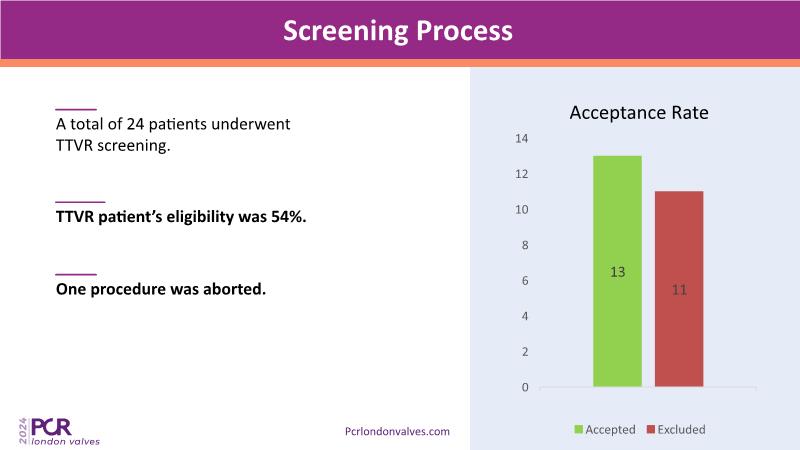 Screening Process

A total of 24 patients underwent TTVR screening.

TTVR patient's eligibility was 54%.

One procedure was aborted.

Acceptance Rate

14
12
10
8
6
4
2
0

13
11

Accepted Excluded

2024 PCR london valves

Pcrlondonvalves.com